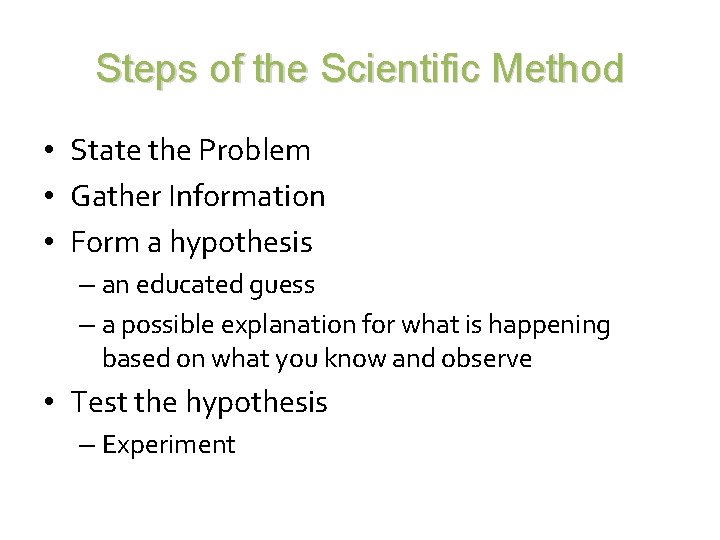 Steps of the Scientific Method

• State the Problem
• Gather Information
• Form a hypothesis
– an educated guess
– a possible explanation for what is happening based on what you know and observe
• Test the hypothesis
– Experiment